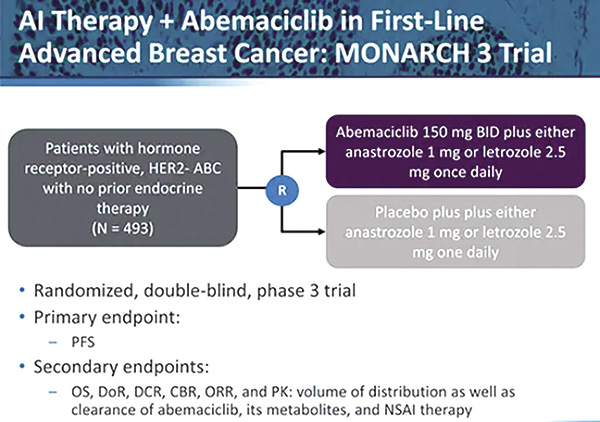 AI Therapy + Abemaciclib in First-Line Advanced Breast Cancer: MONARCH 3 Trial

Patients with hormone receptor-positive, HER2- ABC with no prior endocrine therapy
(N = 493)

R

Abemaciclib 150 mg BID plus either anastrozole 1 mg or letrozole 2.5 mg once daily

Placebo plus plus either anastrozole 1 mg or letrozole 2.5 mg one daily

• Randomized, double-blind, phase 3 trial
• Primary endpoint:
– PFS
• Secondary endpoints:
– OS, DoR, DCR, CBR, ORR, and PK: volume of distribution as well as clearance of abemaciclib, its metabolites, and NSAI therapy